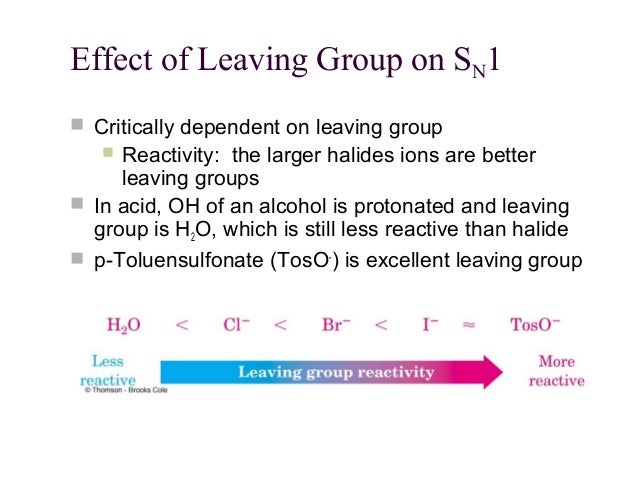 Effect of Leaving Group on $S_N1$

Critically dependent on leaving group

Reactivity: the larger halides ions are better leaving groups

In acid, OH of an alcohol is protonated and leaving group is $H_2O$, which is still less reactive than halide

p-Toluensulfonate ($TosO^-$) is excellent leaving group

$H_2O$ < $Cl^-$ < $Br^-$ < $I^-$ ≈ $TosO^-$

Less reactive

Leaving group reactivity

More reactive

© Thomson - Brooks Cole